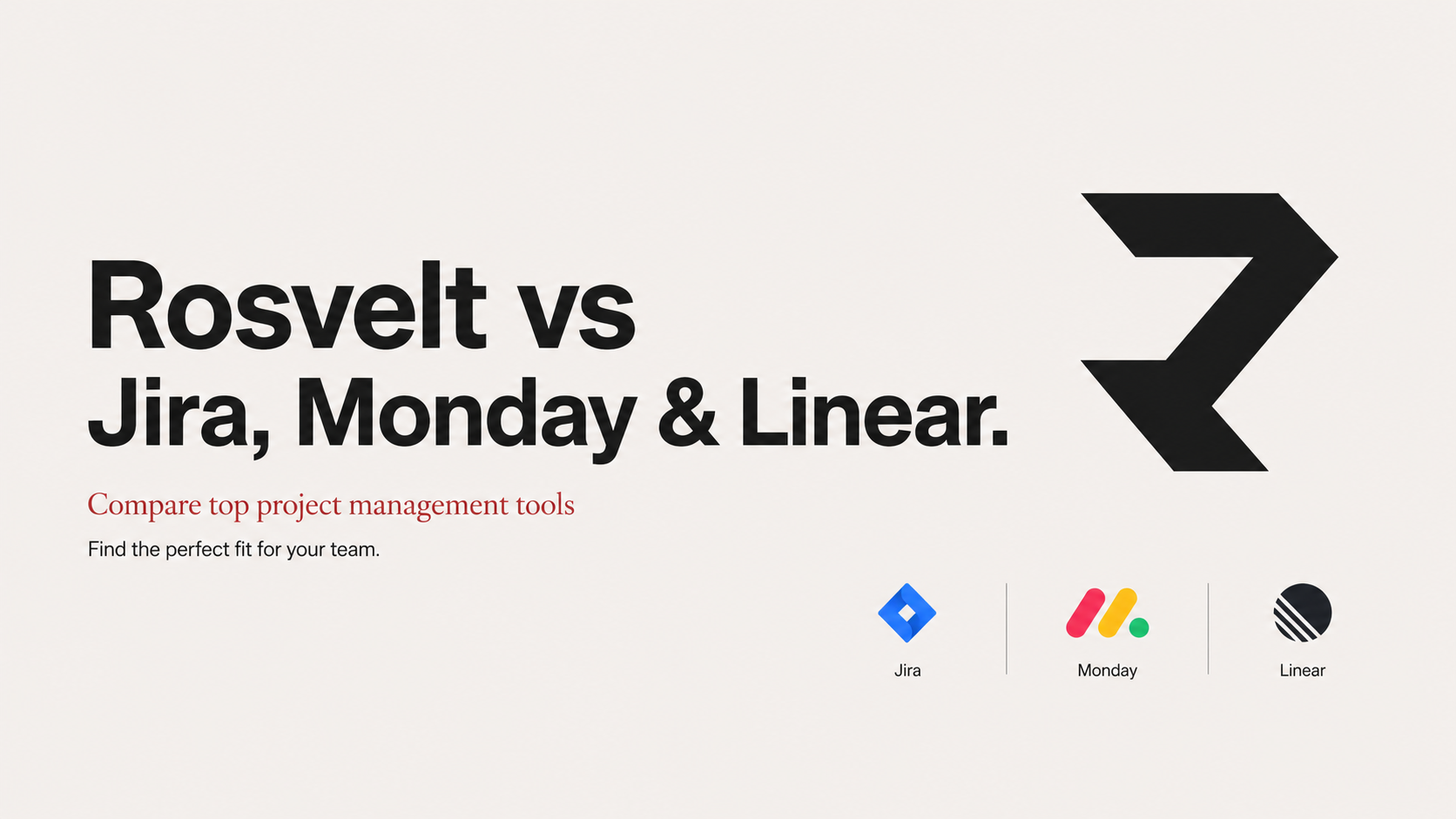 Rosvelt vs
Jira, Monday & Linear.

Compare top project management tools

Find the perfect fit for your team.

Jira

Monday

Linear